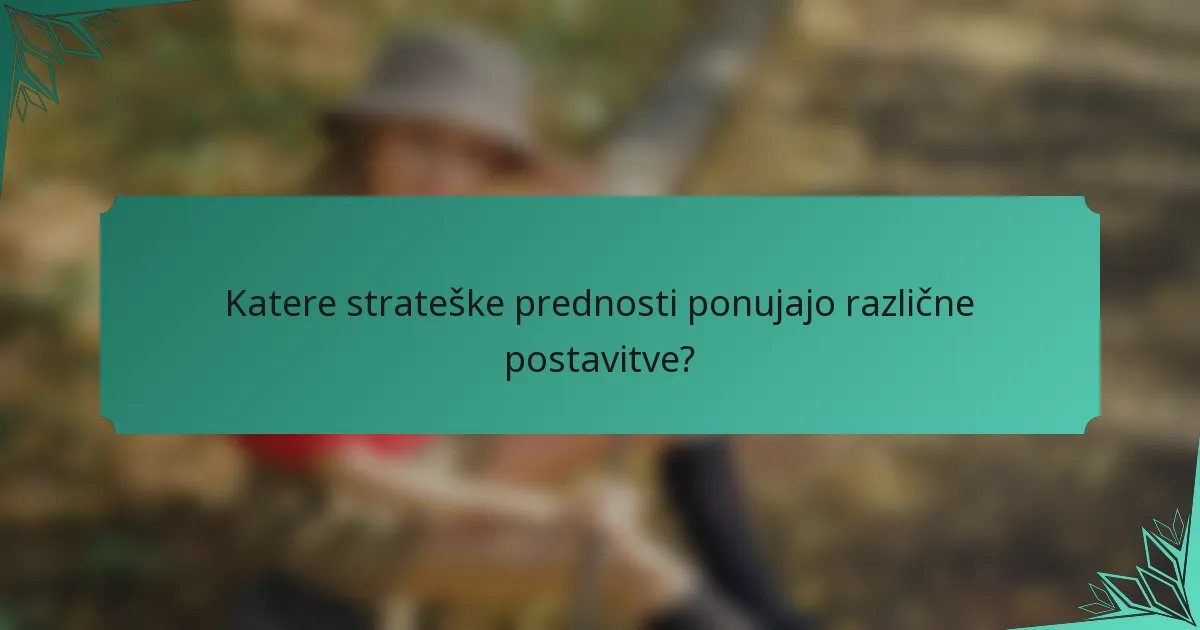 Katere strateške prednosti ponujajo različne postavitve?